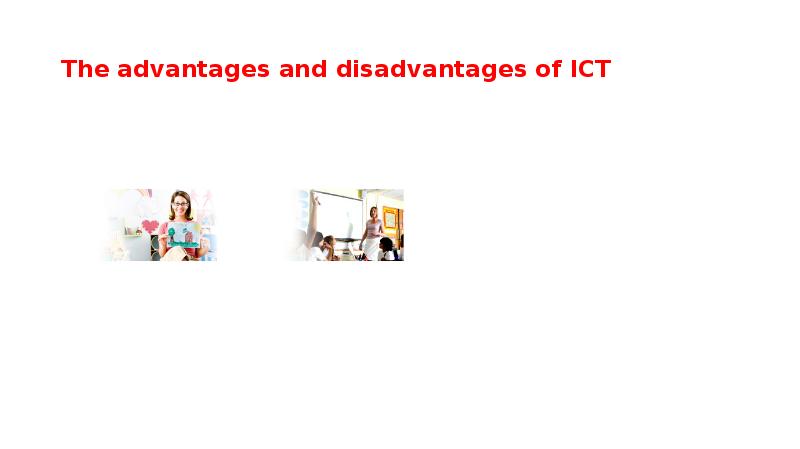 The advantages and disadvantages of ICT